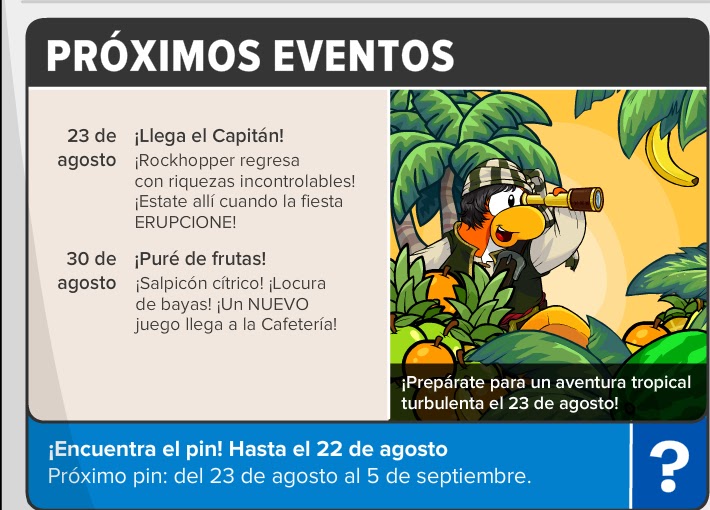 PRÓXIMOS EVENTOS

23 de agosto ¡Llega el Capitán!
¡Rockhopper regresa con riquezas incontrolables! ¡Estate allí cuando la fiesta ERUPCIONE!

30 de agosto ¡Puré de frutas!
¡Salpicón cítrico! ¡Locura de bayas! ¡Un NUEVO juego llega a la Cafetería!

¡Prepárate para un aventura tropical turbulenta el 23 de agosto!

¡Encuentra el pin! Hasta el 22 de agosto
Próximo pin: del 23 de agosto al 5 de septiembre.

?